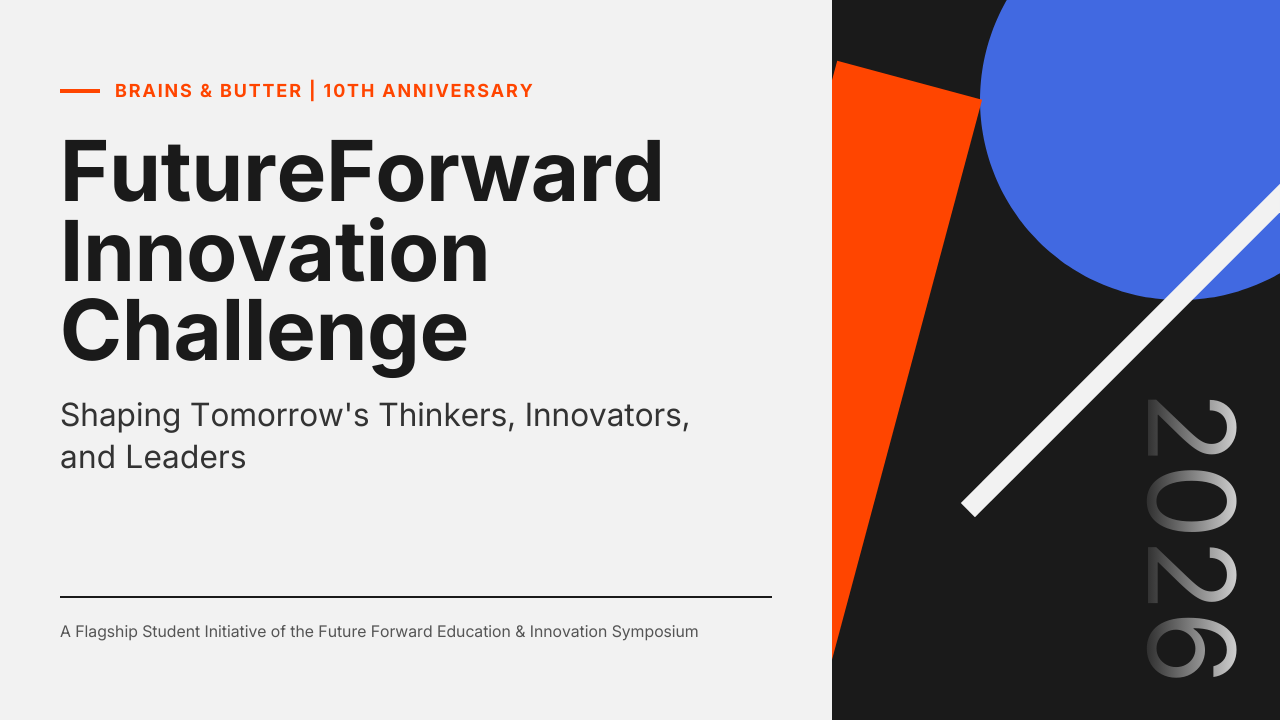 BRAINS & BUTTER | 10TH ANNIVERSARY

FutureForward Innovation Challenge

Shaping Tomorrow's Thinkers, Innovators, and Leaders

A Flagship Student Initiative of the Future Forward Education & Innovation Symposium

2026